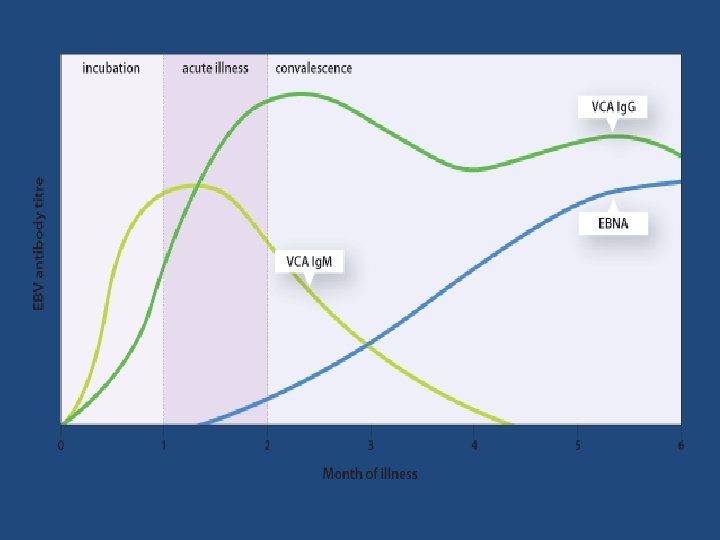 incubation
acute illness
convalescence

VCA IgG
EBNA
VCA IgM

EBV antibody titre

0
1
2
3
4
5
6

Month of illness